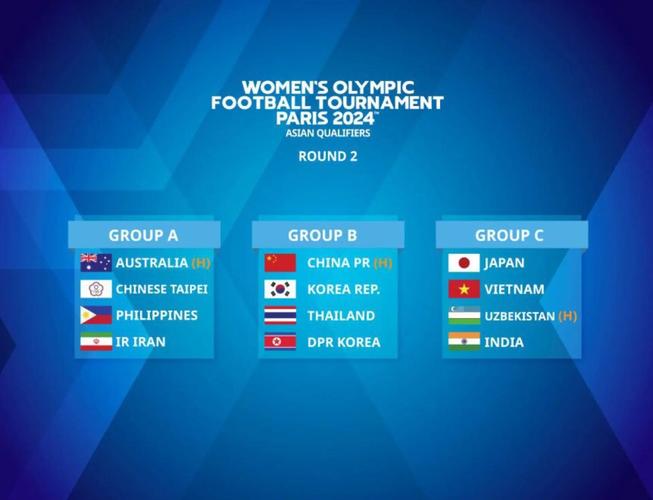 WOMEN'S OLYMPIC FOOTBALL TOURNAMENT PARIS 2024™
ASIAN QUALIFIERS

ROUND 2

GROUP A
AUSTRALIA (H)
CHINESE TAIPEI
PHILIPPINES
IR IRAN

GROUP B
CHINA PR (H)
KOREA REP.
THAILAND
DPR KOREA

GROUP C
JAPAN
VIETNAM
UZBEKISTAN (H)
INDIA